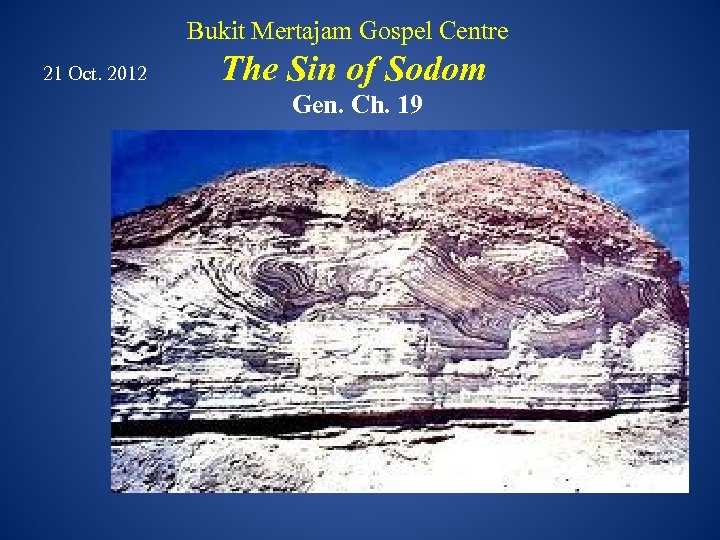 Bukit Mertajam Gospel Centre

21 Oct. 2012

The Sin of Sodom

Gen. Ch. 19